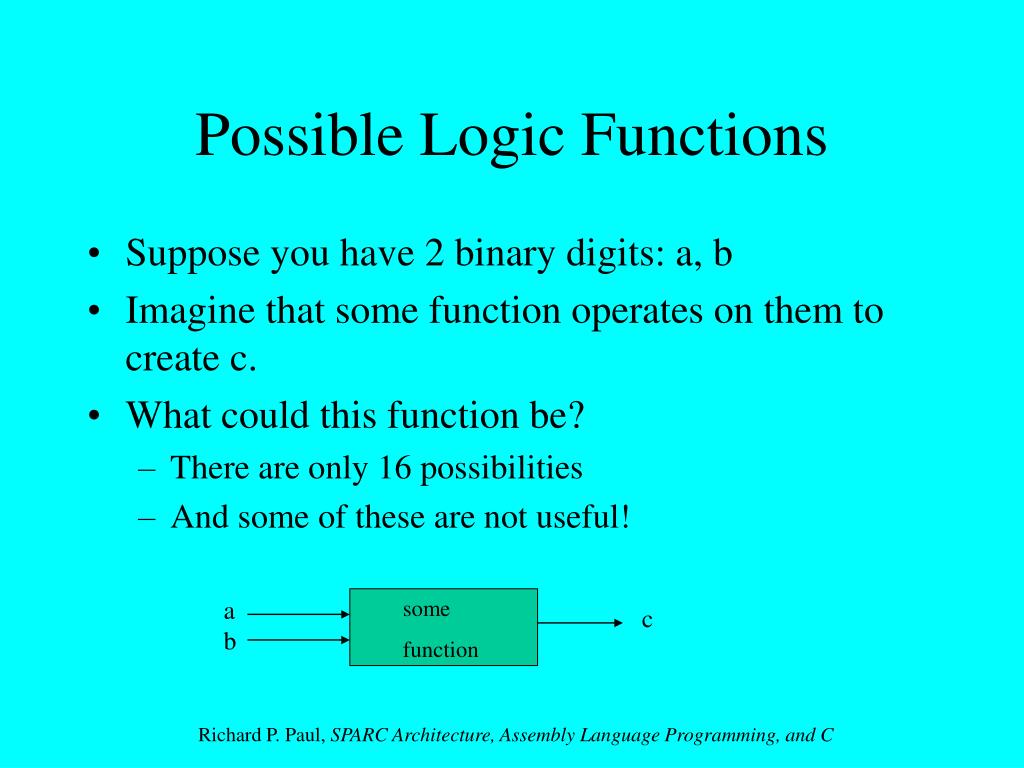 Possible Logic Functions

• Suppose you have 2 binary digits: a, b
• Imagine that some function operates on them to create c.
• What could this function be?
– There are only 16 possibilities
– And some of these are not useful!

a
b
some
function
c

Richard P. Paul, SPARC Architecture, Assembly Language Programming, and C